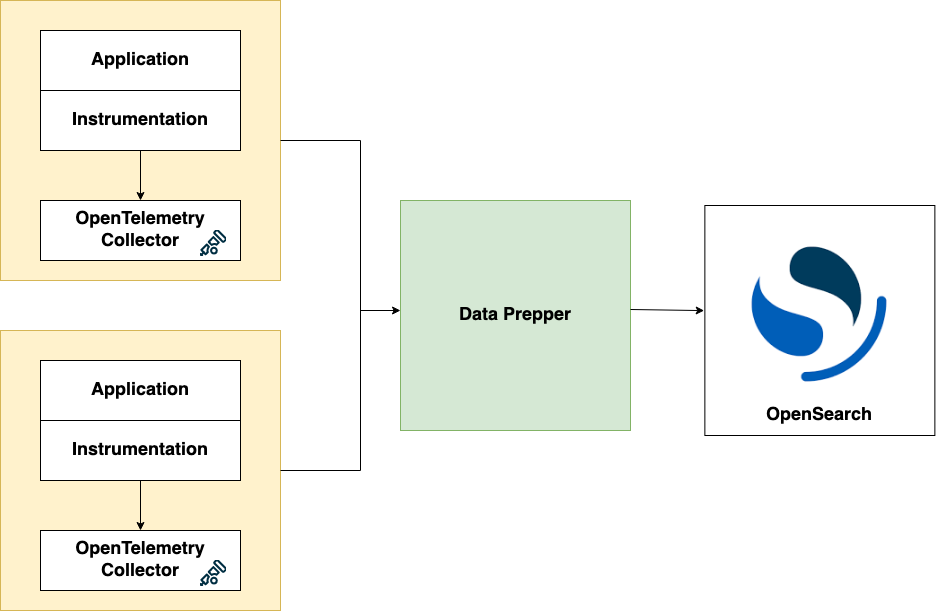 Application

Instrumentation

OpenTelemetry Collector

Application

Instrumentation

OpenTelemetry Collector

Data Prepper

OpenSearch